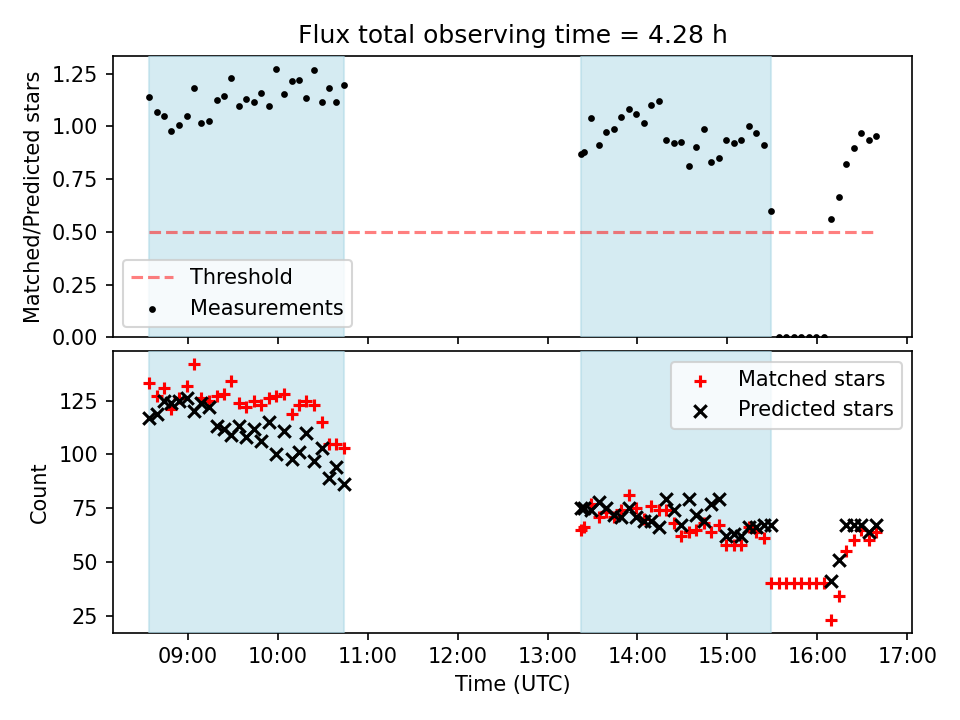 Flux total observing time = 4.28 h

Matched/Predicted stars

1.25
1.00
0.75
0.50
0.25
0.00

Threshold
Measurements

Count

125
100
75
50
25

Matched stars
Predicted stars

09:00 10:00 11:00 12:00 13:00 14:00 15:00 16:00 17:00

Time (UTC)